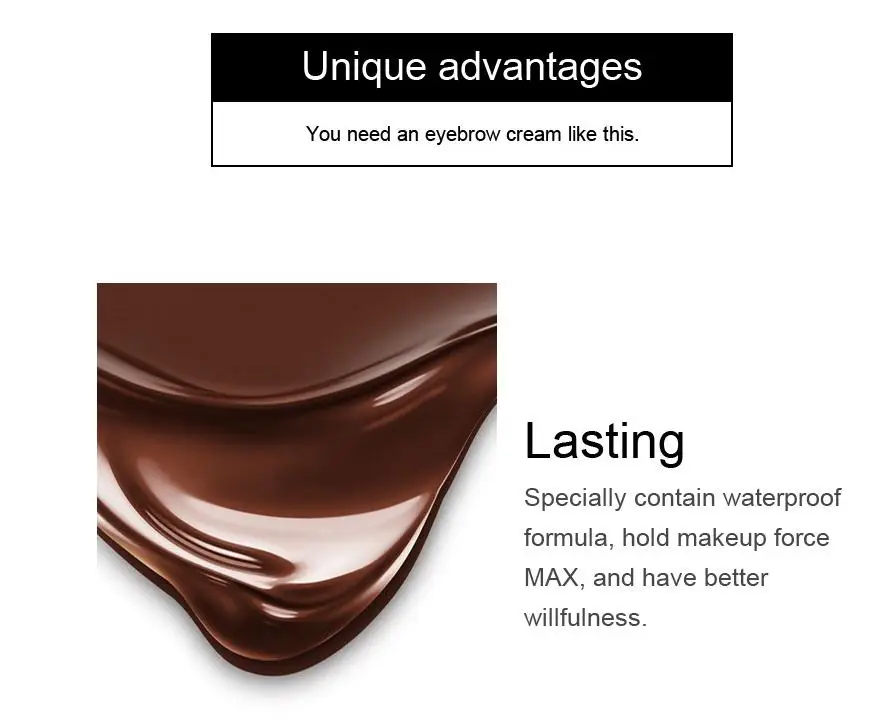 Unique advantages

You need an eyebrow cream like this.

Lasting

Specially contain waterproof formula, hold makeup force MAX, and have better willfulness.